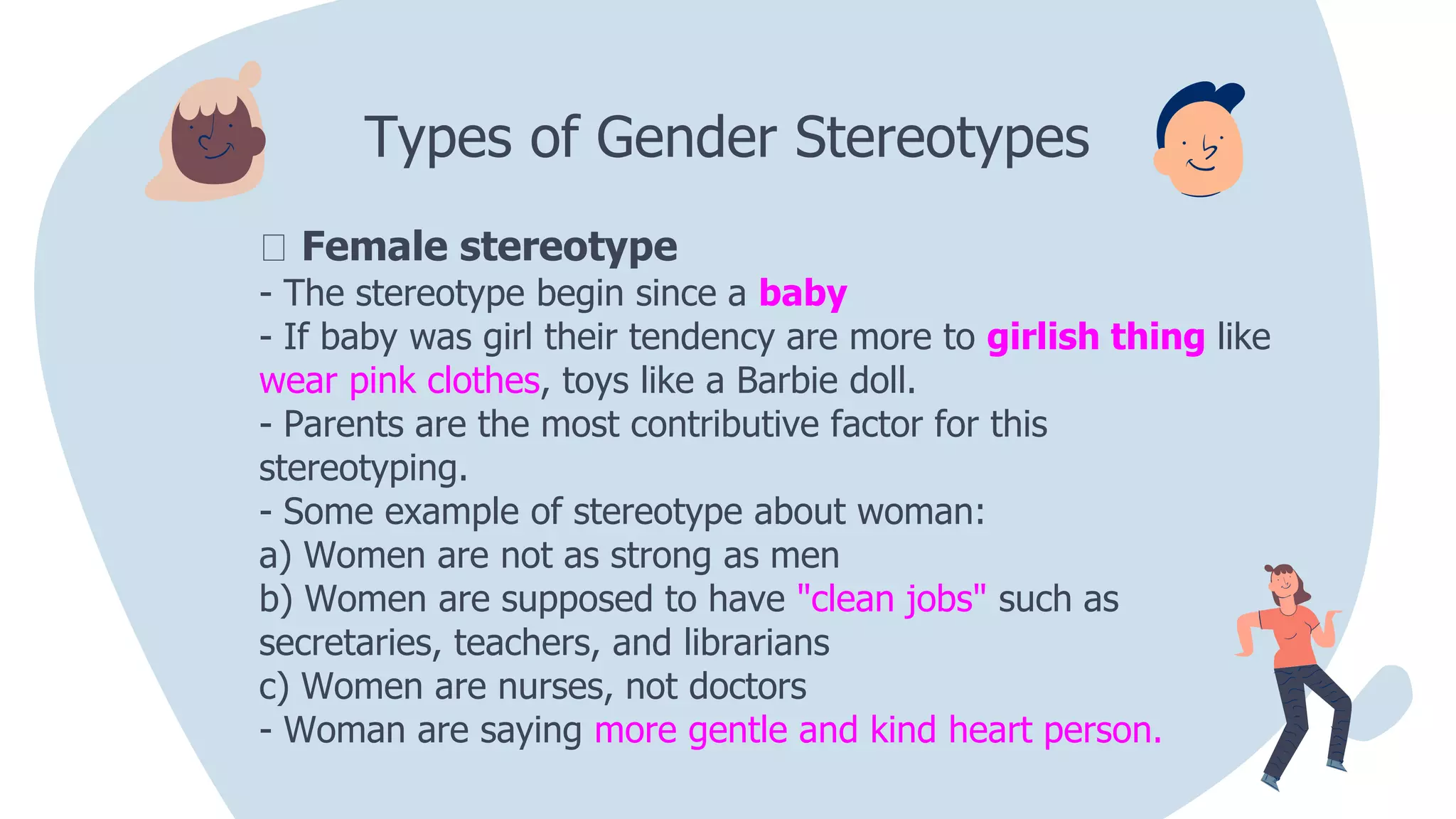 Types of Gender Stereotypes

 Female stereotype
- The stereotype begin since a baby
- If baby was girl their tendency are more to girlish thing like wear pink clothes, toys like a Barbie doll.
- Parents are the most contributive factor for this stereotyping.
- Some example of stereotype about woman:
a) Women are not as strong as men
b) Women are supposed to have "clean jobs" such as secretaries, teachers, and librarians
c) Women are nurses, not doctors
- Woman are saying more gentle and kind heart person.